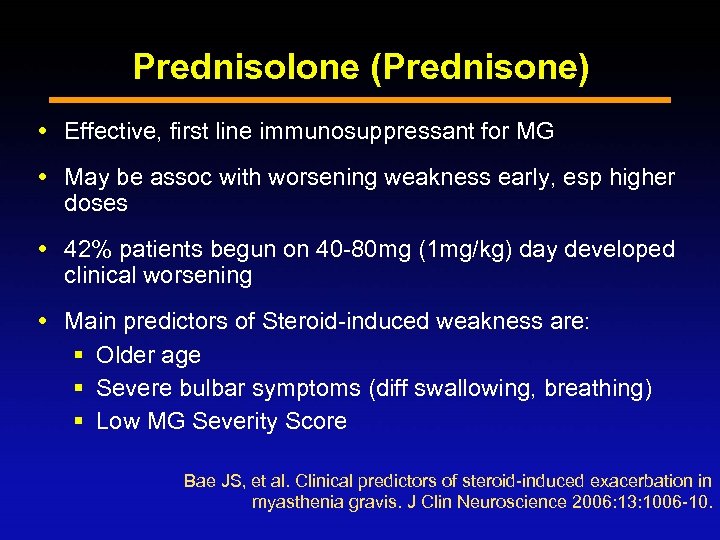 Prednisolone (Prednisone)

• Effective, first line immunosuppressant for MG

• May be assoc with worsening weakness early, esp higher doses

• 42% patients begun on 40-80mg (1mg/kg) day developed clinical worsening

• Main predictors of Steroid-induced weakness are:
  ▪ Older age
  ▪ Severe bulbar symptoms (diff swallowing, breathing)
  ▪ Low MG Severity Score

Bae JS, et al. Clinical predictors of steroid-induced exacerbation in myasthenia gravis. J Clin Neuroscience 2006:13:1006-10.